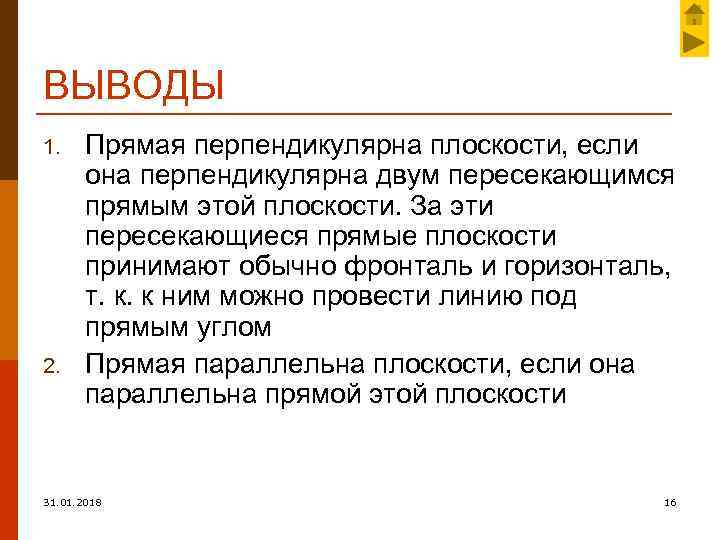 ВЫВОДЫ

1. Прямая перпендикулярна плоскости, если она перпендикулярна двум пересекающимся прямым этой плоскости. За эти пересекающиеся прямые плоскости принимают обычно фронталь и горизонталь, т. к. к ним можно провести линию под прямым углом

2. Прямая параллельна плоскости, если она параллельна прямой этой плоскости

31.01.2018

16